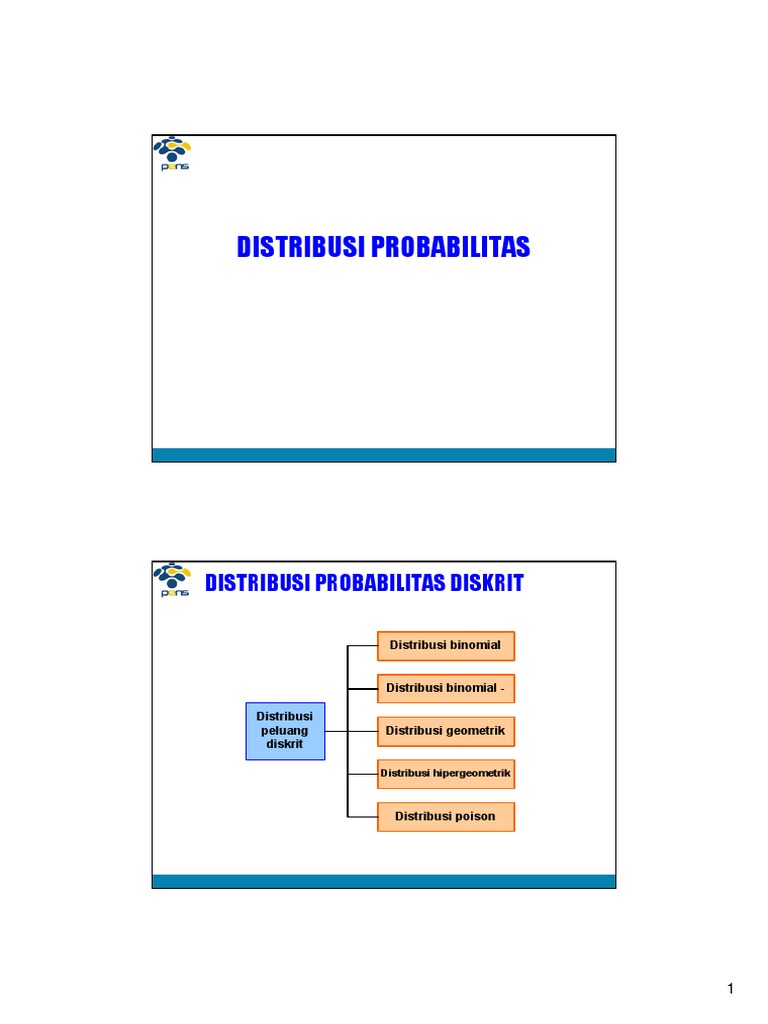 pens

DISTRIBUSI PROBABILITAS

pens

DISTRIBUSI PROBABILITAS DISKRIT

Distribusi peluang diskrit

Distribusi binomial

Distribusi binomial -

Distribusi geometrik

Distribusi hipergeometrik

Distribusi poison

1